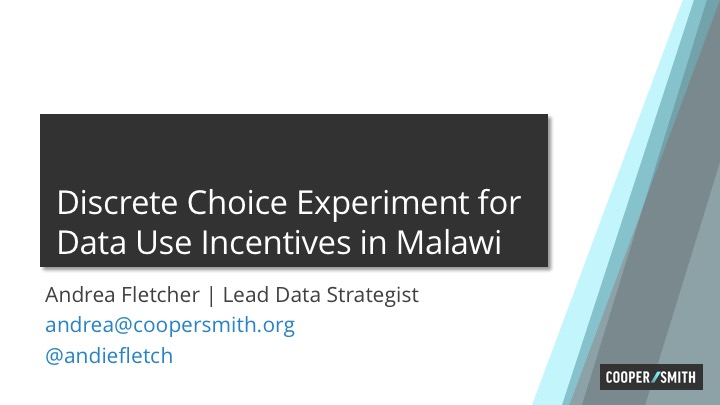 Discrete Choice Experiment for Data Use Incentives in Malawi

Andrea Fletcher | Lead Data Strategist
andrea@coopersmith.org
@andiefletch

COOPER/SMITH